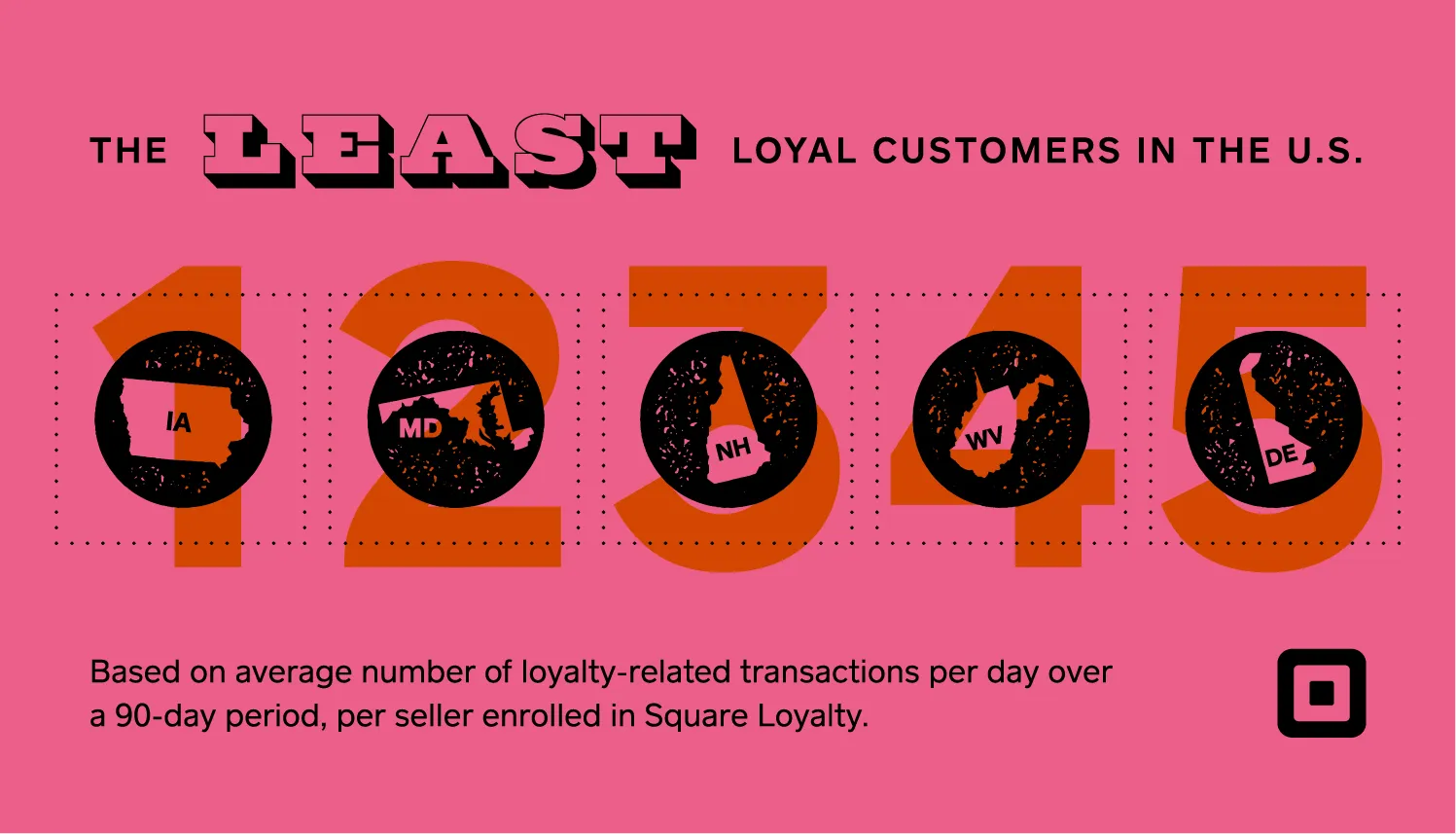 THE LEAST LOYAL CUSTOMERS IN THE U.S.

1 IA

2 MD

3 NH

4 WV

5 DE

Based on average number of loyalty-related transactions per day over a 90-day period, per seller enrolled in Square Loyalty.